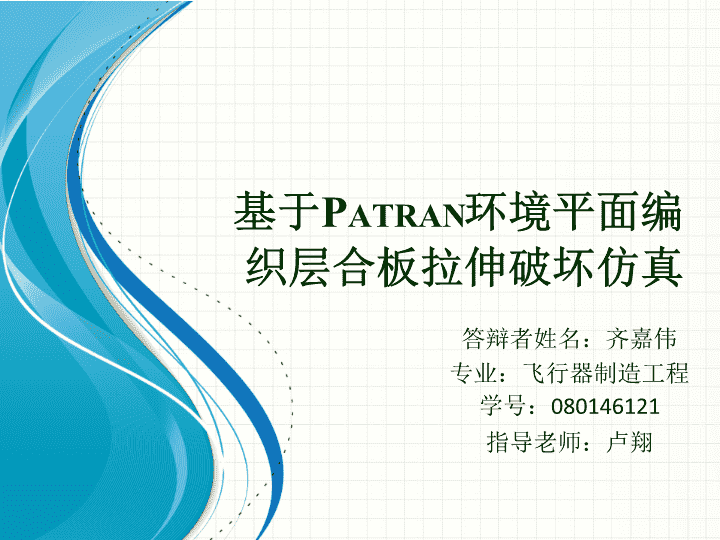 基于PATRAN环境平面编织层合板拉伸破坏仿真

答辩者姓名：齐嘉伟
专业：飞行器制造工程
学号：080146121
指导老师：卢翔